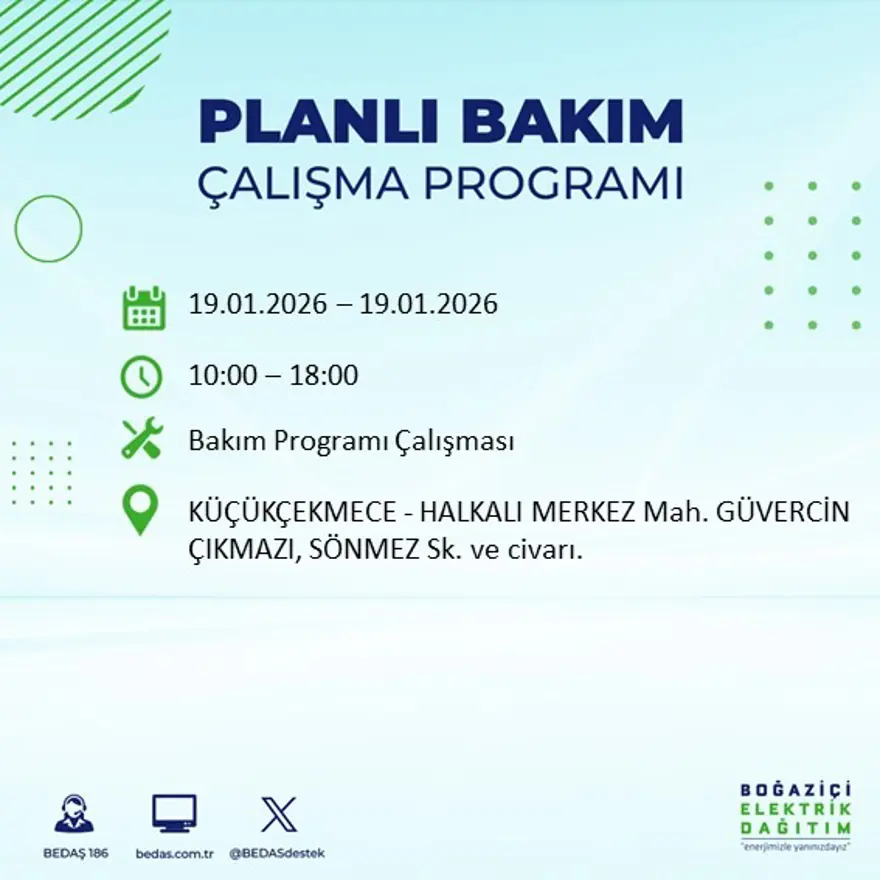 PLANLI BAKIM
ÇALIŞMA PROGRAMI

19.01.2026 – 19.01.2026

10:00 – 18:00

Bakım Programı Çalışması

KÜÇÜKÇEKMECE - HALKALI MERKEZ Mah. GÜVERCİN ÇIKMAZI, SÖNMEZ Sk. ve civarı.

BEDAŞ 186 bedas.com.tr @BEDASdestek

BOĞAZİÇİ ELEKTRİK DAĞITIM
"enerjimizle yanınızdayız"